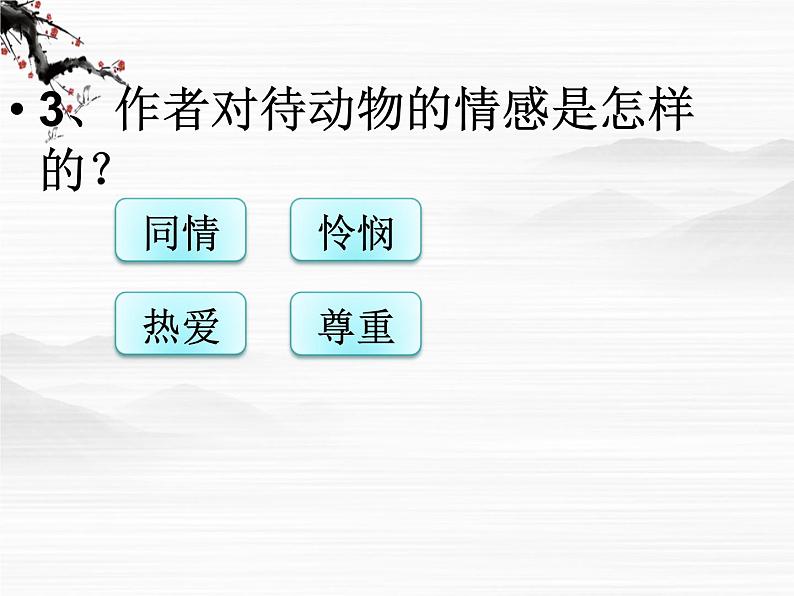 • 3、作者对待动物的情感是怎样的？

同情 怜悯

热爱 尊重